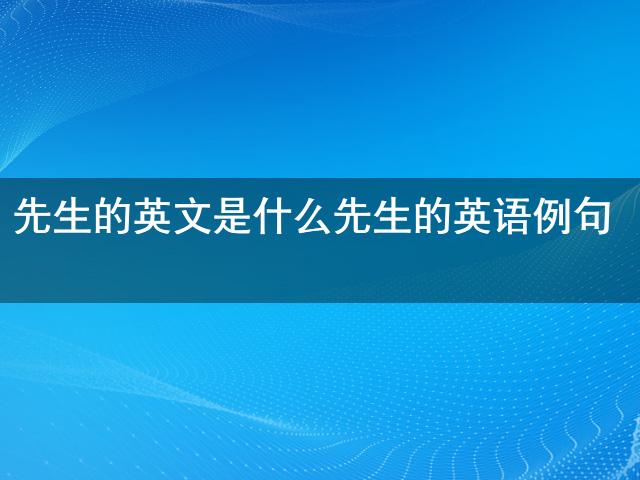 先生的英文是什么先生的英语例句